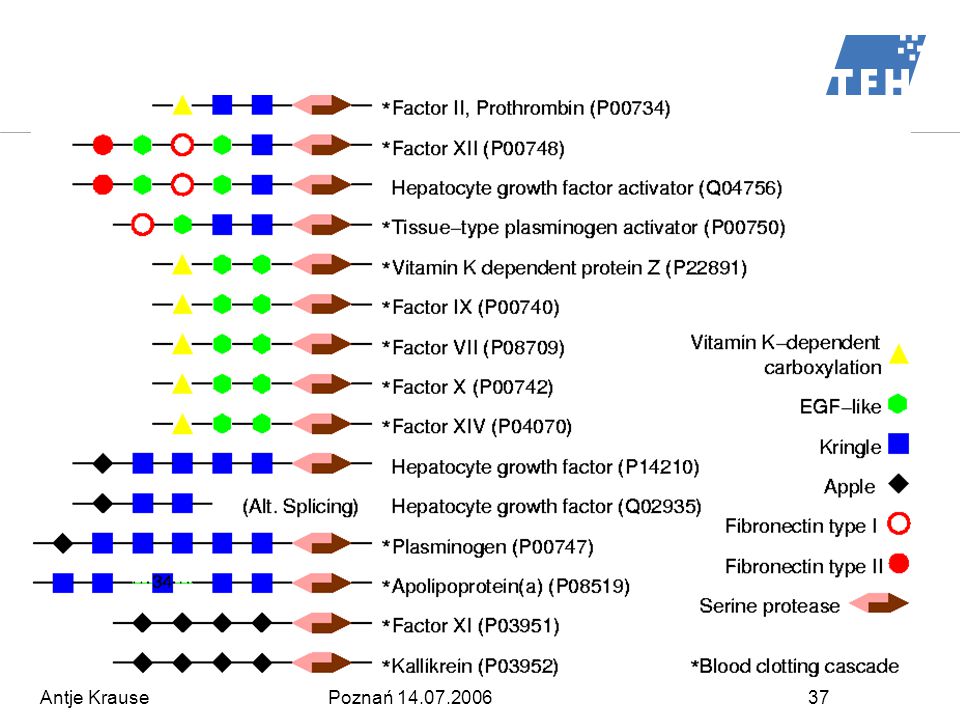 TFH

*Factor II, Prothrombin (P00734)
*Factor XII (P00748)
Hepatocyte growth factor activator (Q04756)
*Tissue–type plasminogen activator (P00750)
*Vitamin K dependent protein Z (P22891)
*Factor IX (P00740)
*Factor VII (P08709)
*Factor X (P00742)
*Factor XIV (P04070)
Hepatocyte growth factor (P14210)
(Alt. Splicing) Hepatocyte growth factor (Q02935)
*Plasminogen (P00747)
34
*Apolipoprotein(a) (P08519)
*Factor XI (P03951)
*Kallikrein (P03952)

Vitamin K–dependent carboxylation
EGF–like
Kringle
Apple
Fibronectin type I
Fibronectin type II
Serine protease
*Blood clotting cascade

Antje Krause Poznań 14.07.2006 37